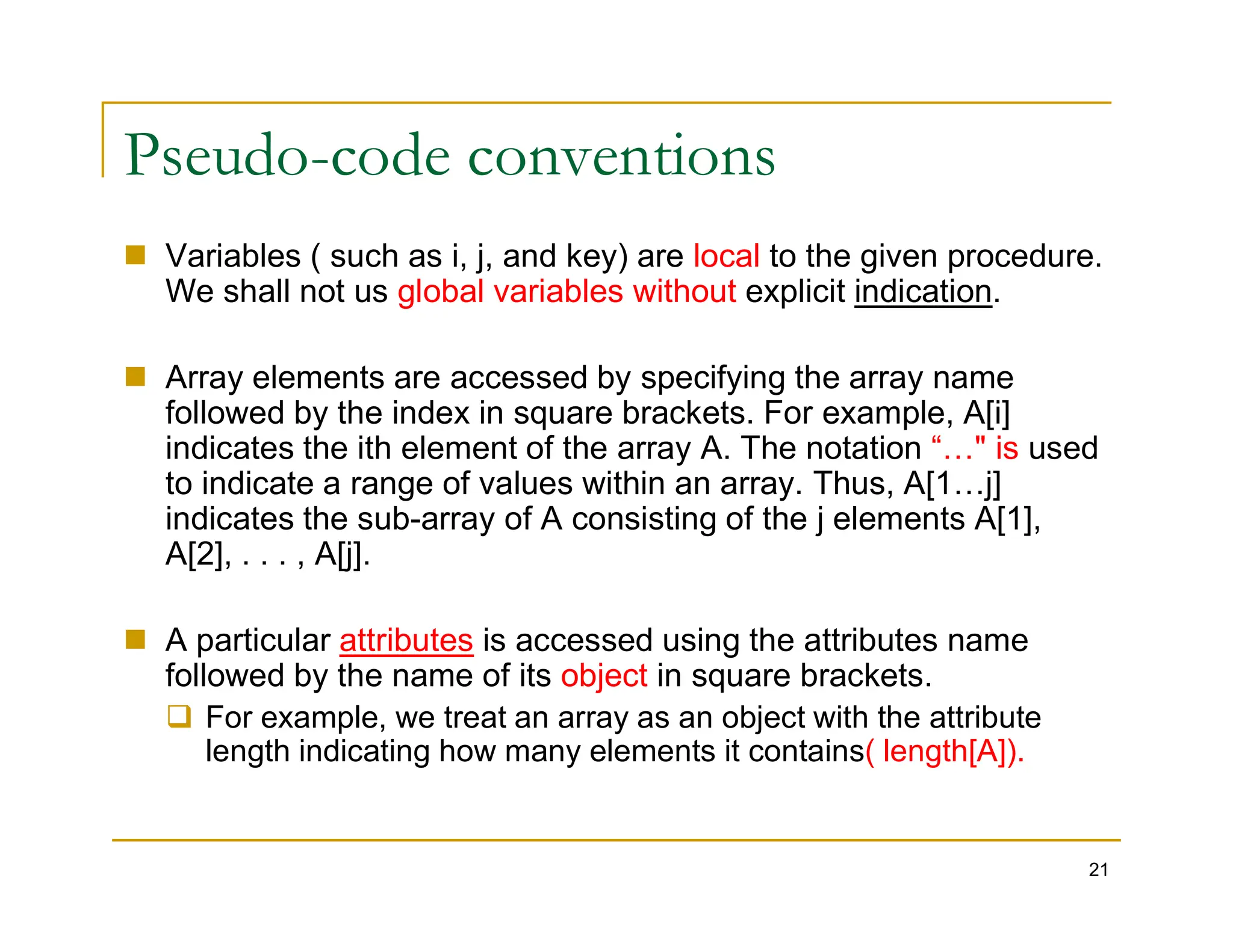 Pseudo-code conventions

Variables ( such as i, j, and key) are local to the given procedure. We shall not us global variables without explicit indication.

Array elements are accessed by specifying the array name followed by the index in square brackets. For example, A[i] indicates the ith element of the array A. The notation “…" is used to indicate a range of values within an array. Thus, A[1…j] indicates the sub-array of A consisting of the j elements A[1], A[2], . . . , A[j].

A particular attributes is accessed using the attributes name followed by the name of its object in square brackets.

For example, we treat an array as an object with the attribute length indicating how many elements it contains( length[A]).

21